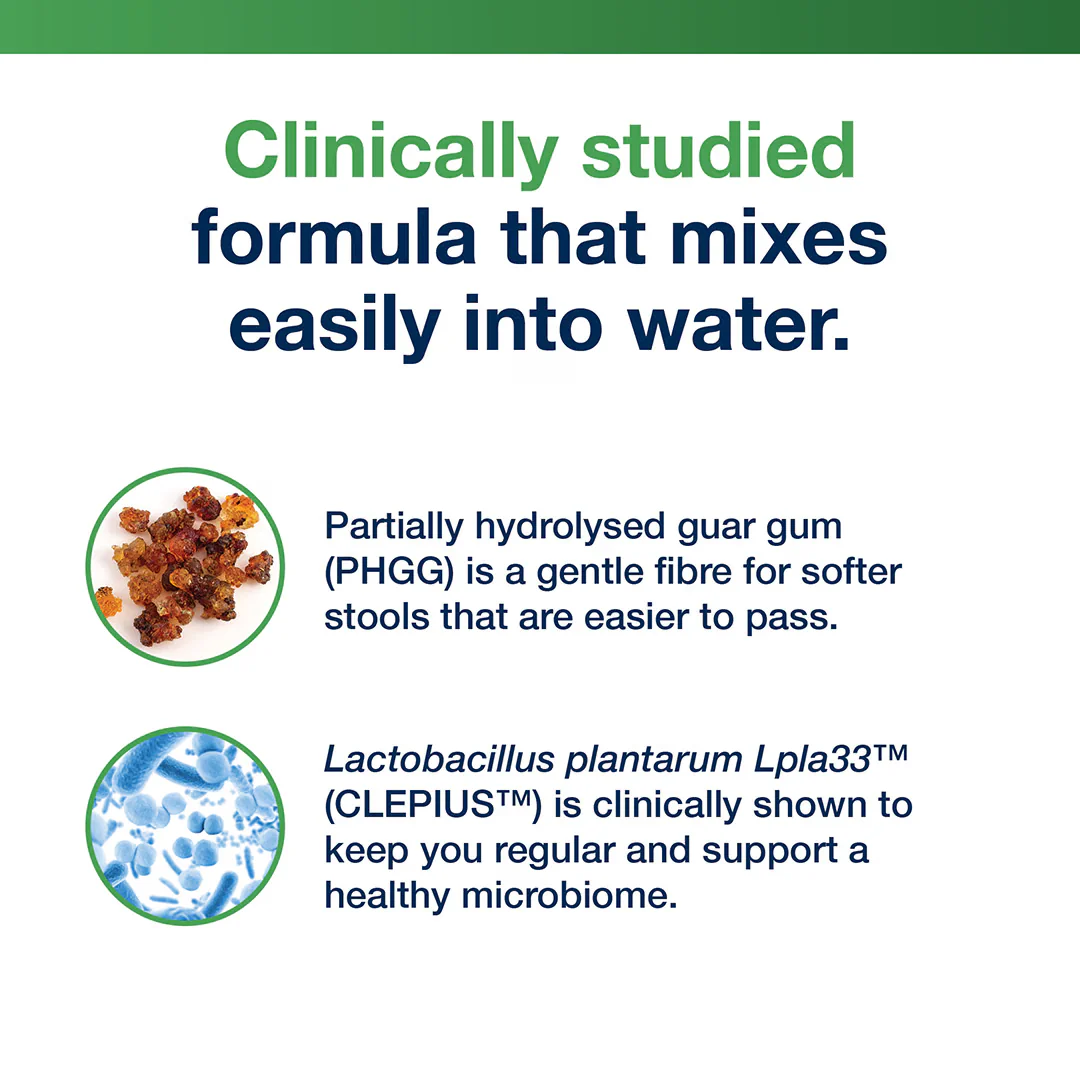 Clinically studied formula that mixes easily into water.

Partially hydrolysed guar gum (PHGG) is a gentle fibre for softer stools that are easier to pass.

Lactobacillus plantarum Lpla33™ (CLEPIUS™) is clinically shown to keep you regular and support a healthy microbiome.